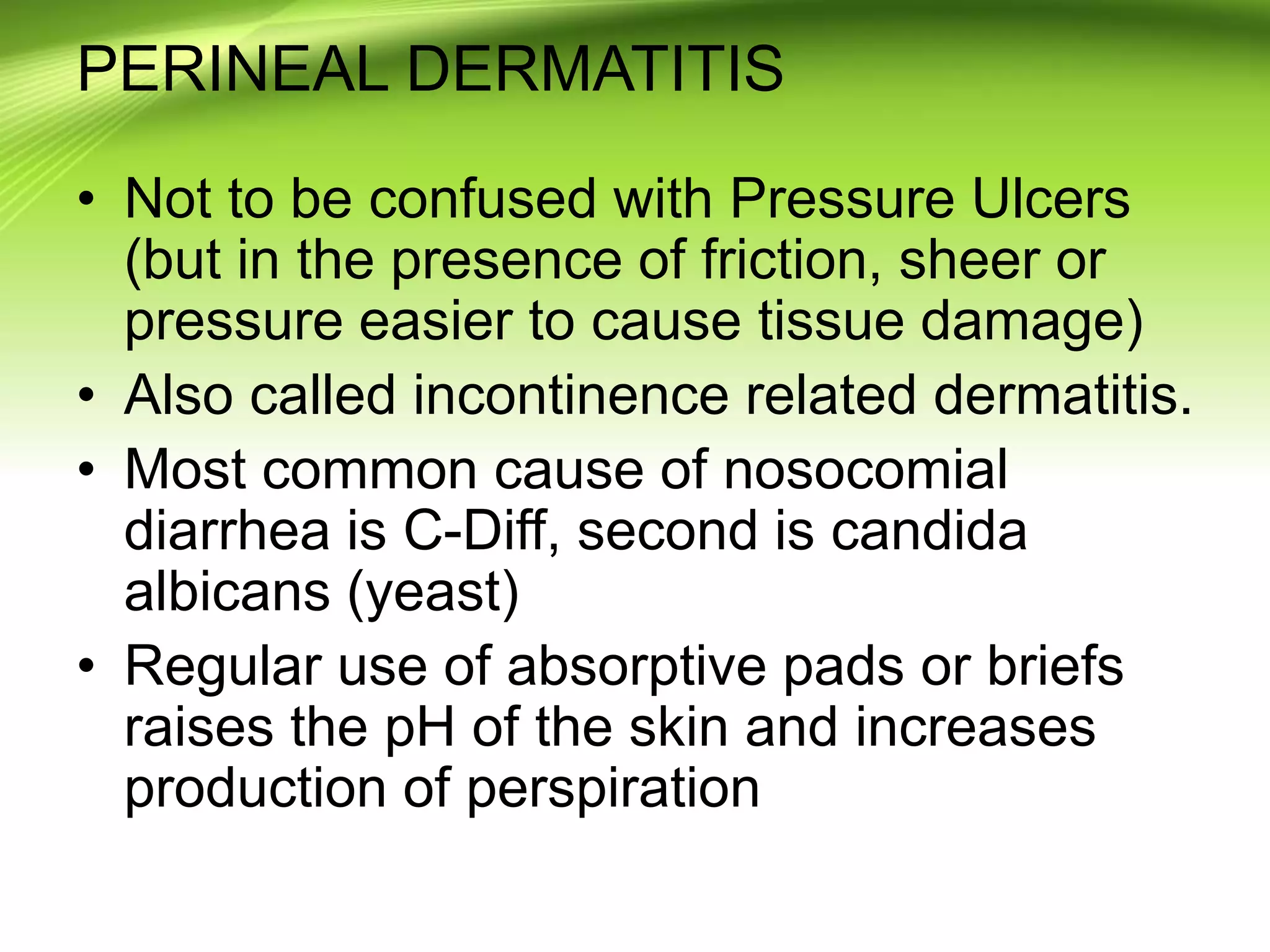 PERINEAL DERMATITIS

• Not to be confused with Pressure Ulcers (but in the presence of friction, sheer or pressure easier to cause tissue damage)
• Also called incontinence related dermatitis.
• Most common cause of nosocomial diarrhea is C-Diff, second is candida albicans (yeast)
• Regular use of absorptive pads or briefs raises the pH of the skin and increases production of perspiration